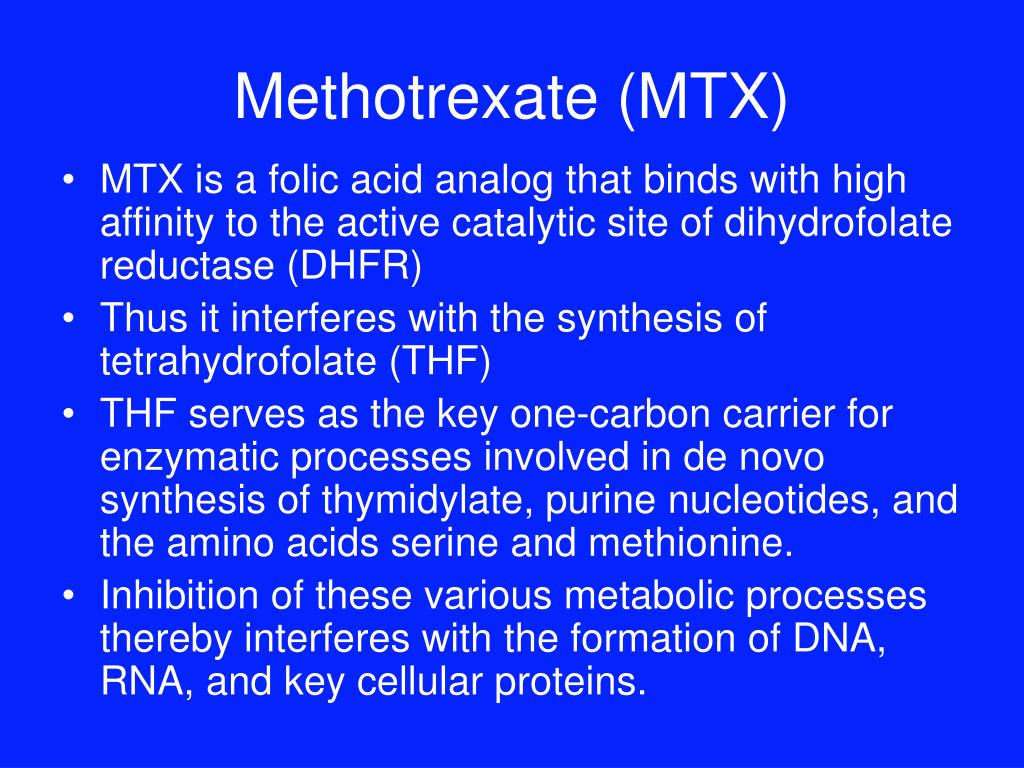 Methotrexate (MTX)

• MTX is a folic acid analog that binds with high affinity to the active catalytic site of dihydrofolate reductase (DHFR)
• Thus it interferes with the synthesis of tetrahydrofolate (THF)
• THF serves as the key one-carbon carrier for enzymatic processes involved in de novo synthesis of thymidylate, purine nucleotides, and the amino acids serine and methionine.
• Inhibition of these various metabolic processes thereby interferes with the formation of DNA, RNA, and key cellular proteins.